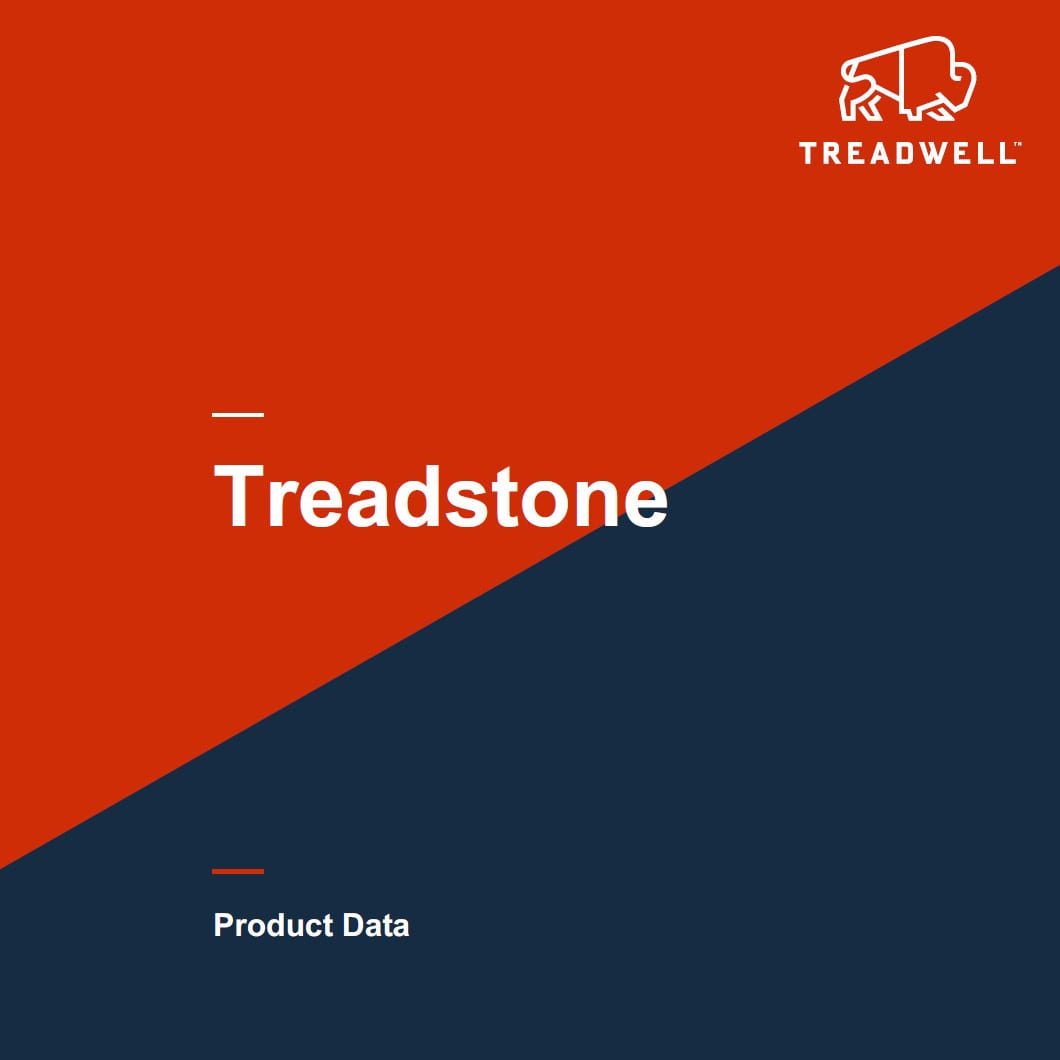 TREADWELL™

Treadstone

Product Data